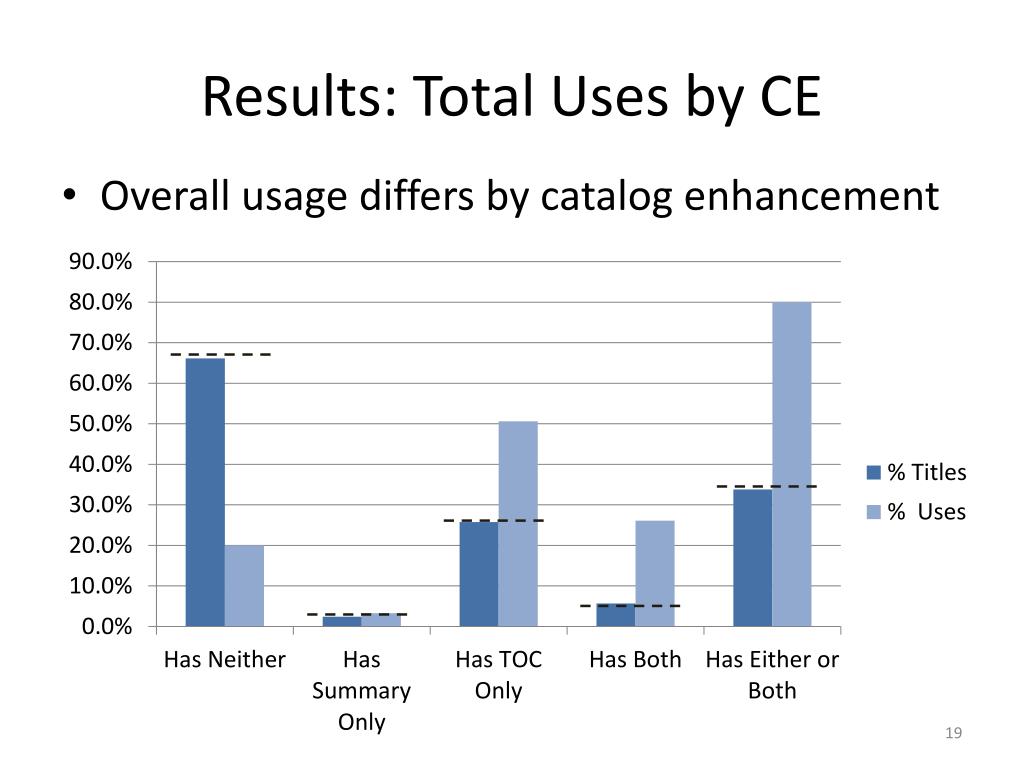 Results: Total Uses by CE

• Overall usage differs by catalog enhancement

90.0%
80.0%
70.0%
60.0%
50.0%
40.0%
30.0%
20.0%
10.0%
0.0%

Has Neither
Has Summary Only
Has TOC Only
Has Both
Has Either or Both

% Titles
% Uses

19